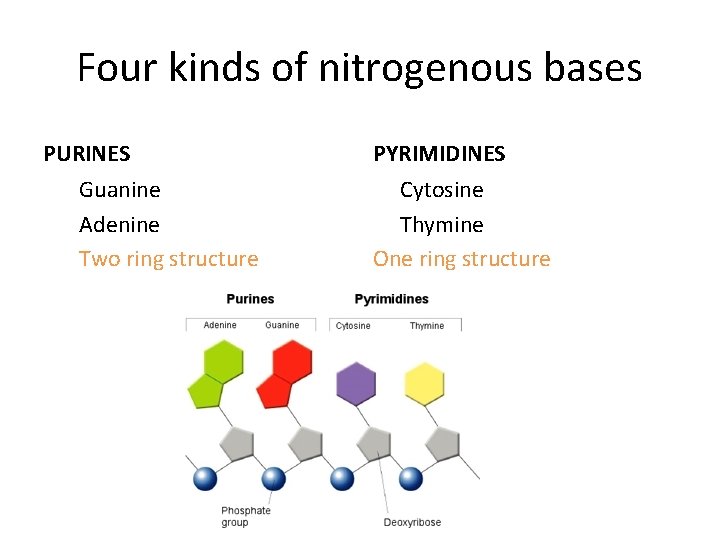 Four kinds of nitrogenous bases

PURINES
Guanine
Adenine
Two ring structure

PYRIMIDINES
Cytosine
Thymine
One ring structure

Purines
Adenine Guanine
Pyrimidines
Cytosine Thymine
Phosphate group
Deoxyribose